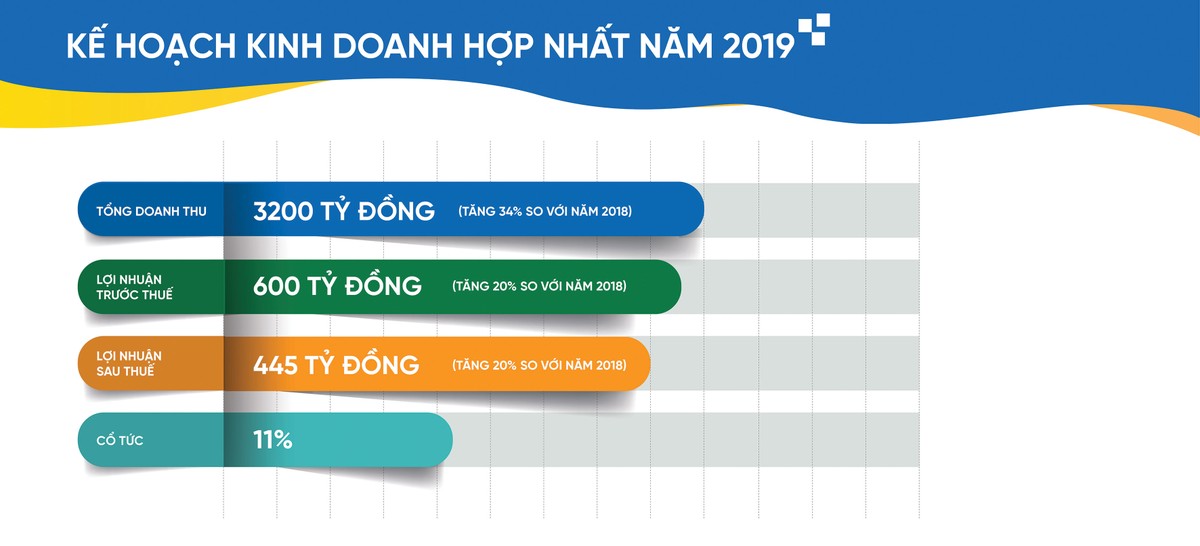 KẾ HOẠCH KINH DOANH HỢP NHẤT NĂM 2019

TỔNG DOANH THU
3200 TỶ ĐỒNG (TĂNG 34% SO VỚI NĂM 2018)

LỢI NHUẬN TRƯỚC THUẾ
600 TỶ ĐỒNG (TĂNG 20% SO VỚI NĂM 2018)

LỢI NHUẬN SAU THUẾ
445 TỶ ĐỒNG (TĂNG 20% SO VỚI NĂM 2018)

CỔ TỨC
11%